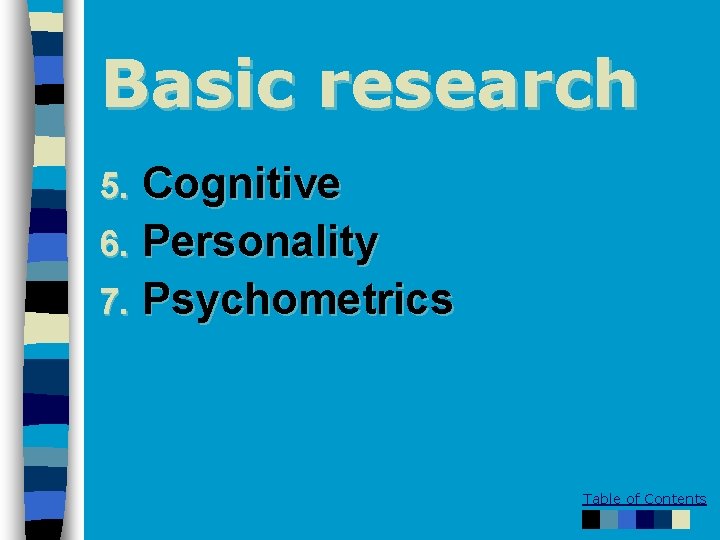 Basic research

5. Cognitive
6. Personality
7. Psychometrics

Table of Contents